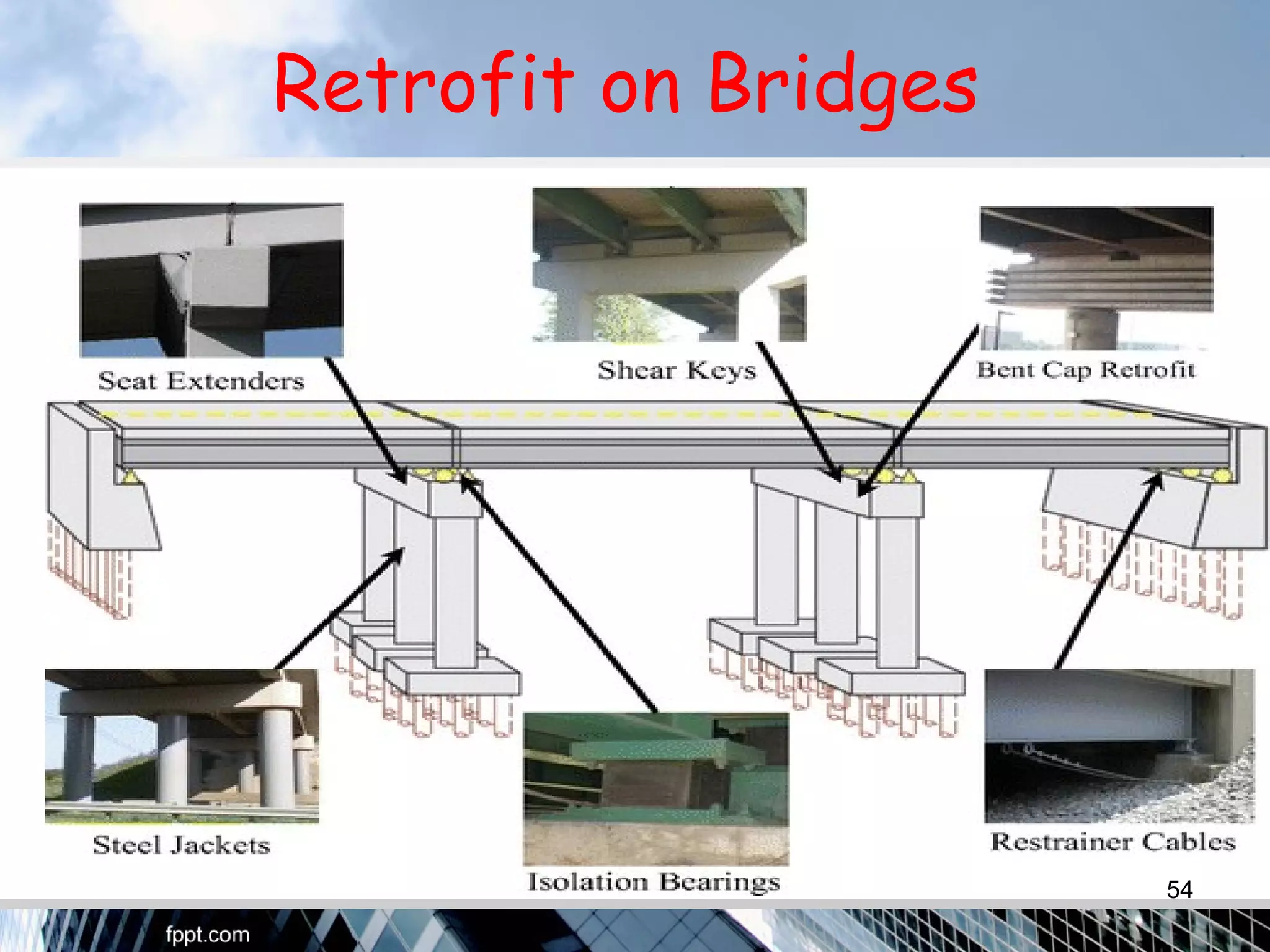 Retrofit on Bridges

Seat Extenders

Shear Keys

Bent Cap Retrofit

Steel Jackets

Isolation Bearings

Restrainer Cables

54

fppt.com